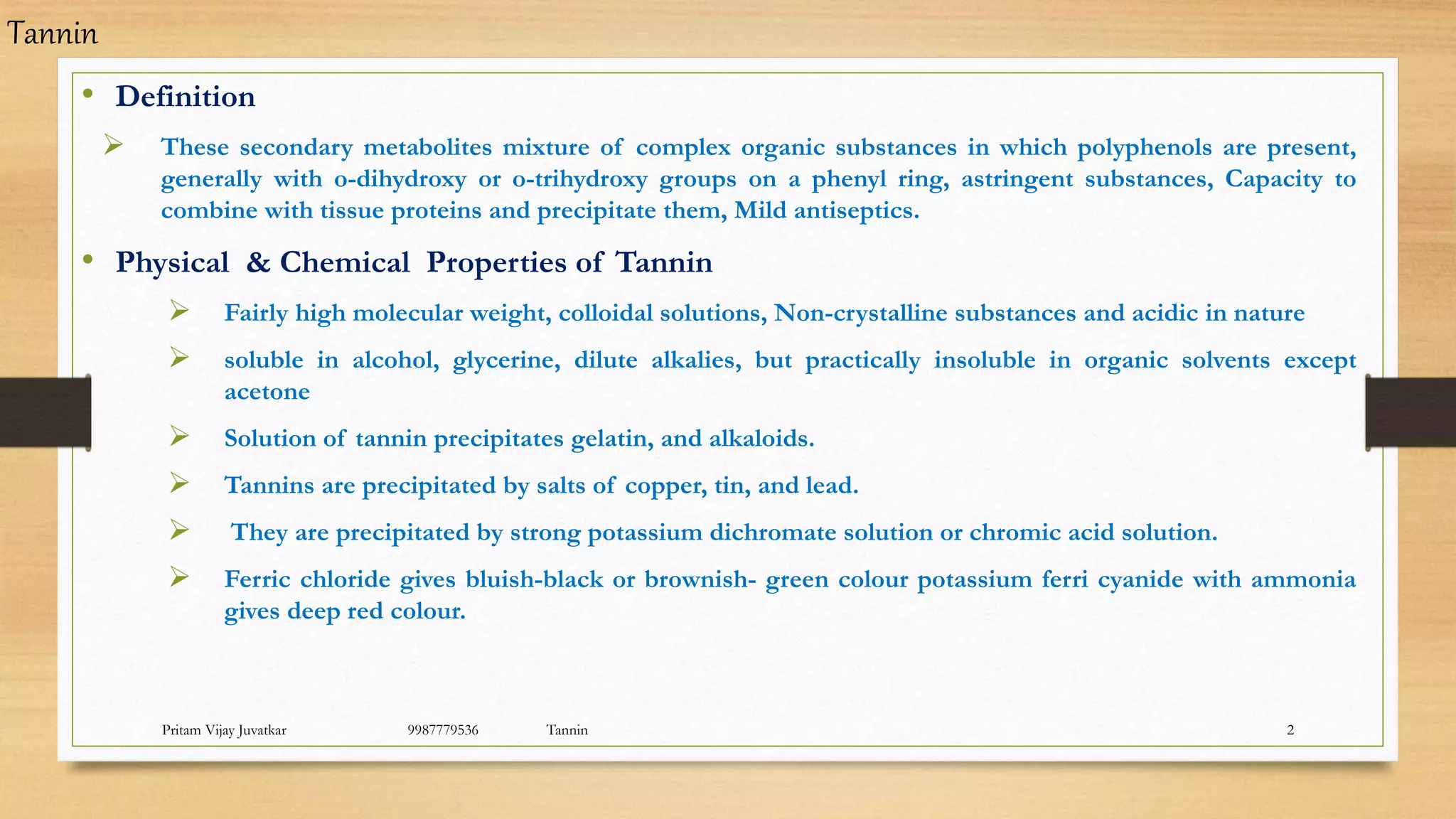 Tannin

• Definition

➢ These secondary metabolites mixture of complex organic substances in which polyphenols are present, generally with o-dihydroxy or o-trihydroxy groups on a phenyl ring, astringent substances, Capacity to combine with tissue proteins and precipitate them, Mild antiseptics.

• Physical & Chemical Properties of Tannin

➢ Fairly high molecular weight, colloidal solutions, Non-crystalline substances and acidic in nature

➢ soluble in alcohol, glycerine, dilute alkalies, but practically insoluble in organic solvents except acetone

➢ Solution of tannin precipitates gelatin, and alkaloids.

➢ Tannins are precipitated by salts of copper, tin, and lead.

➢ They are precipitated by strong potassium dichromate solution or chromic acid solution.

➢ Ferric chloride gives bluish-black or brownish- green colour potassium ferri cyanide with ammonia gives deep red colour.

Pritam Vijay Juvatkar 9987779536 Tannin 2